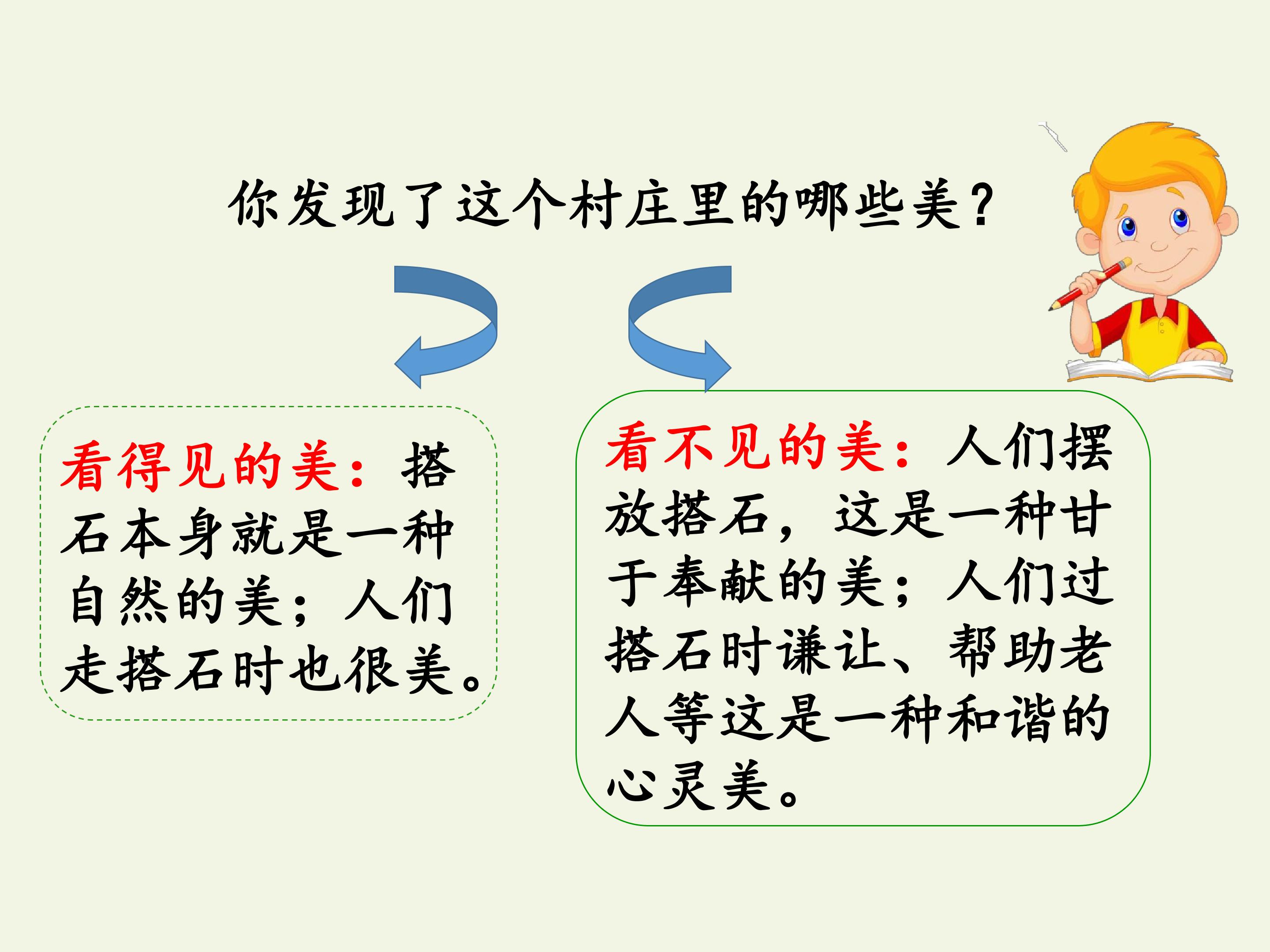 你发现了这个村庄里的哪些美？

看得见的美：搭石本身就是一种自然的美；人们走搭石时也很美。

看不见的美：人们摆放搭石，这是一种甘于奉献的美；人们过搭石时谦让、帮助老人等这是一种和谐的心灵美。